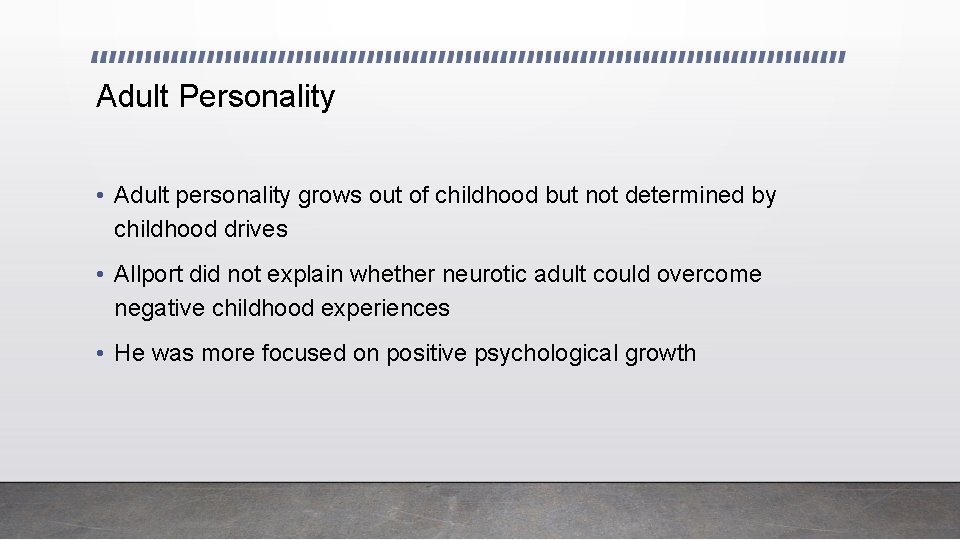 Adult Personality

• Adult personality grows out of childhood but not determined by childhood drives

• Allport did not explain whether neurotic adult could overcome negative childhood experiences

• He was more focused on positive psychological growth